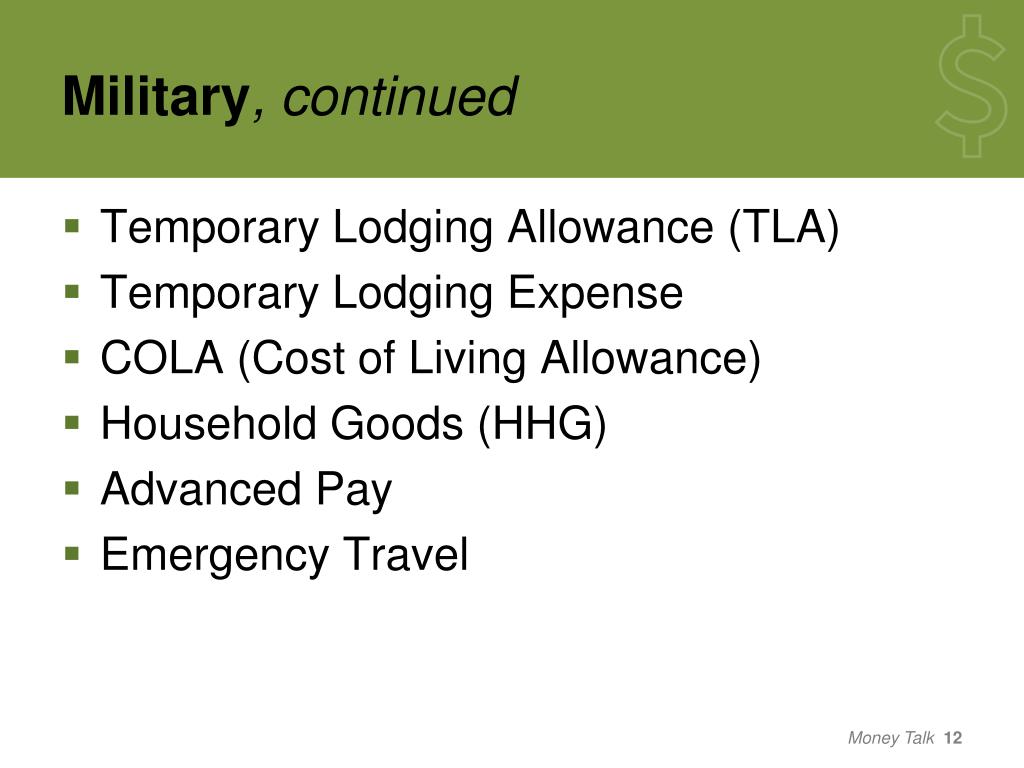 Military, continued

$

- Temporary Lodging Allowance (TLA)
- Temporary Lodging Expense
- COLA (Cost of Living Allowance)
- Household Goods (HHG)
- Advanced Pay
- Emergency Travel

Money Talk 12